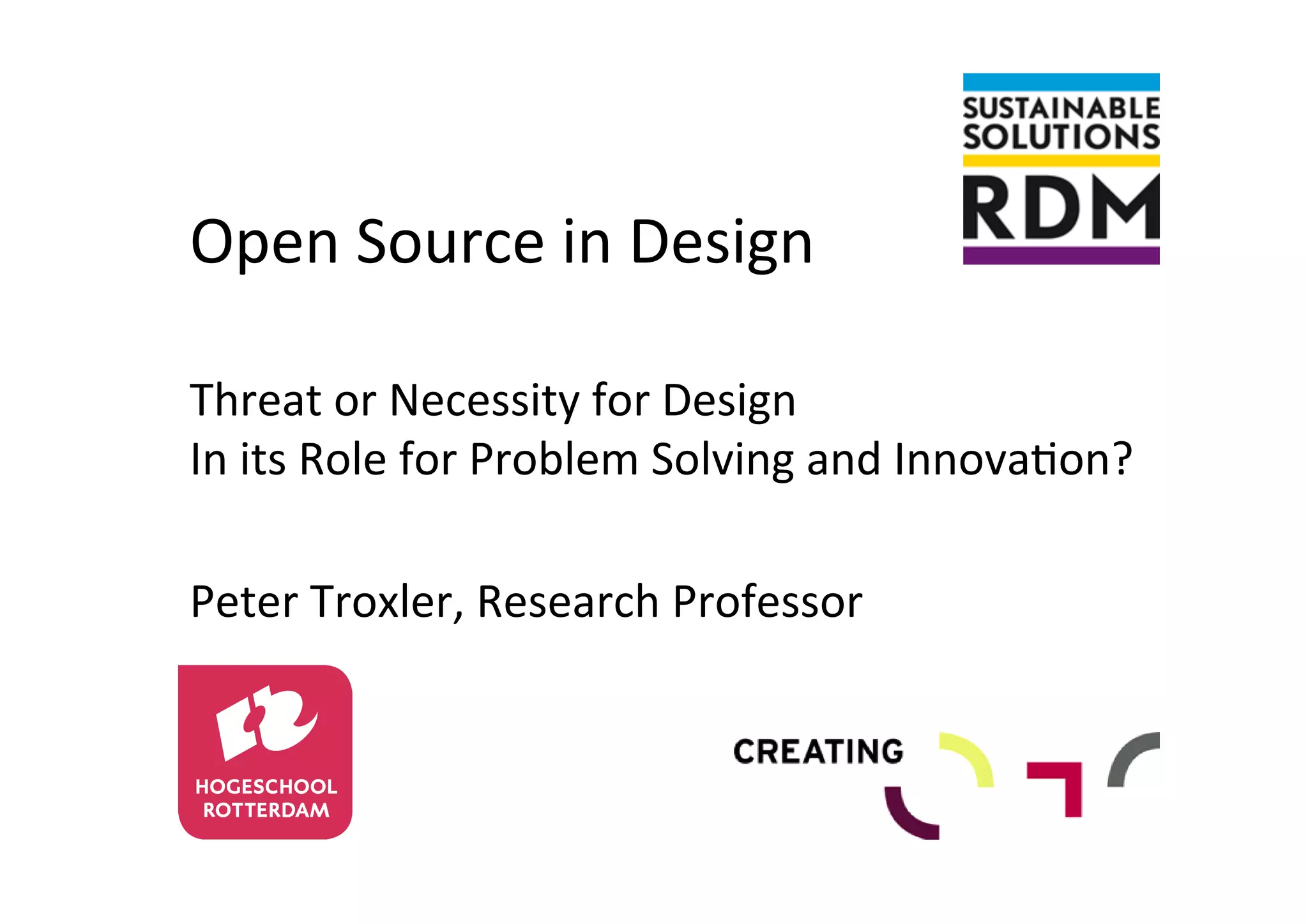 SUSTAINABLE SOLUTIONS
RDM

Open Source in Design

Threat or Necessity for Design
In its Role for Problem Solving and Innovation?

Peter Troxler, Research Professor

HOGESCHOOL ROTTERDAM

CREATING